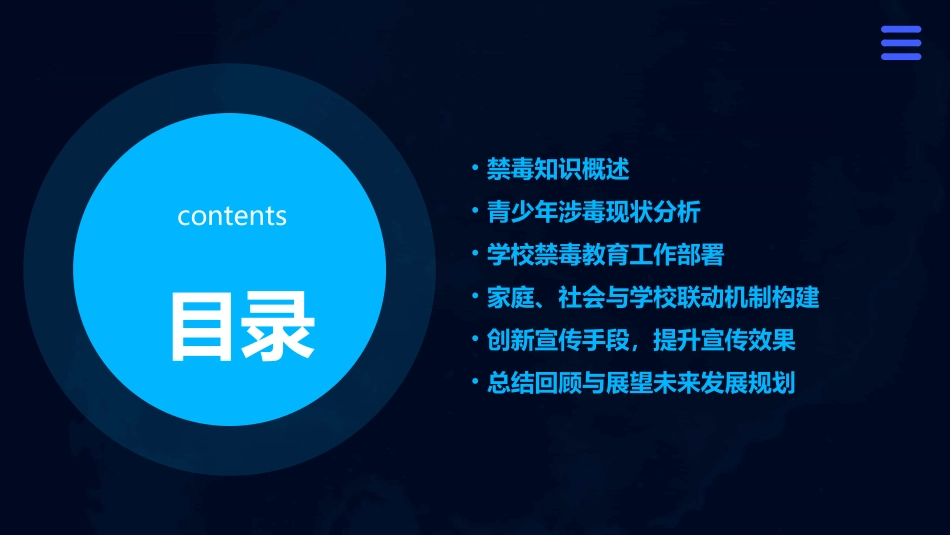 contents

目录

• 禁毒知识概述
• 青少年涉毒现状分析
• 学校禁毒教育工作部署
• 家庭、社会与学校联动机制构建
• 创新宣传手段，提升宣传效果
• 总结回顾与展望未来发展规划